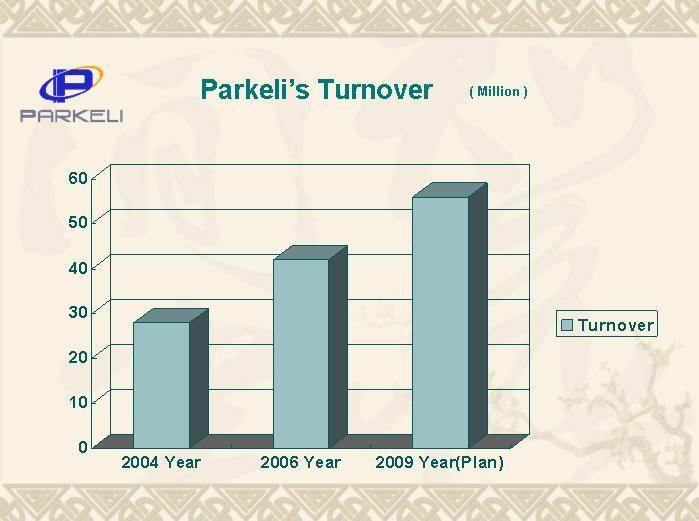 PARKELI

Parkeli's Turnover ( Million )

60
50
40
30
20
10
0

2004 Year
2006 Year
2009 Year(Plan)

Turnover